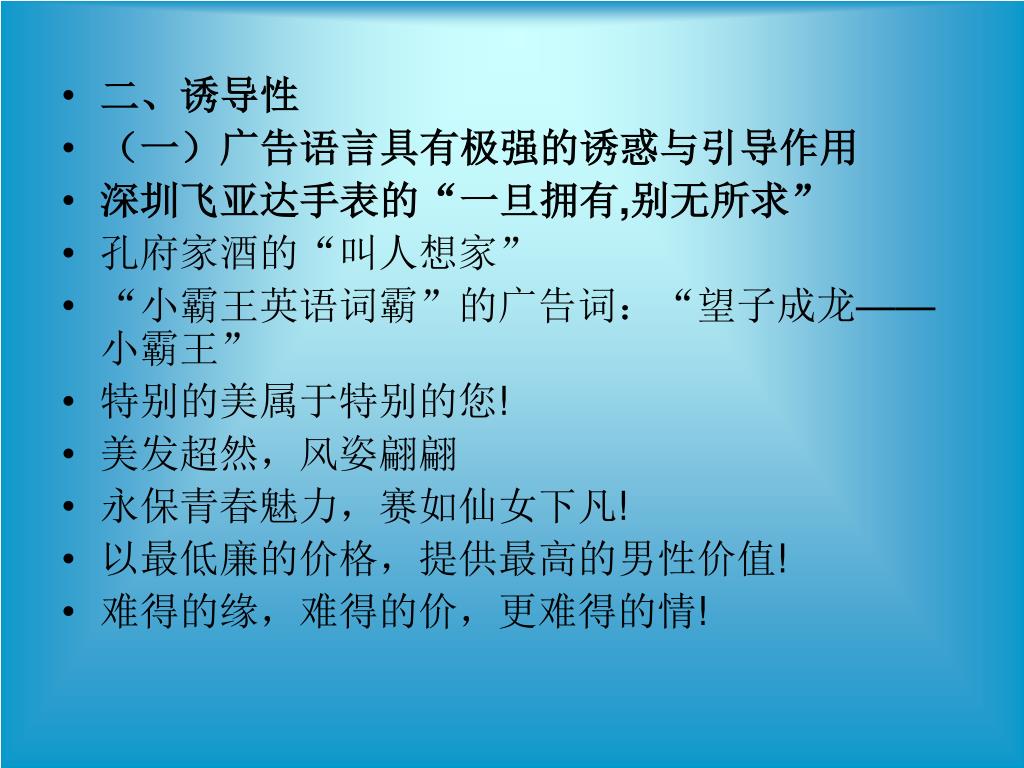 • 二、诱导性
• （一）广告语言具有极强的诱惑与引导作用
• 深圳飞亚达手表的“一旦拥有,别无所求”
• 孔府家酒的“叫人想家”
• “小霸王英语词霸”的广告词：“望子成龙——小霸王”
• 特别的美属于特别的您!
• 美发超然，风姿翩翩
• 永保青春魅力，赛如仙女下凡!
• 以最低廉的价格，提供最高的男性价值!
• 难得的缘，难得的价，更难得的情!